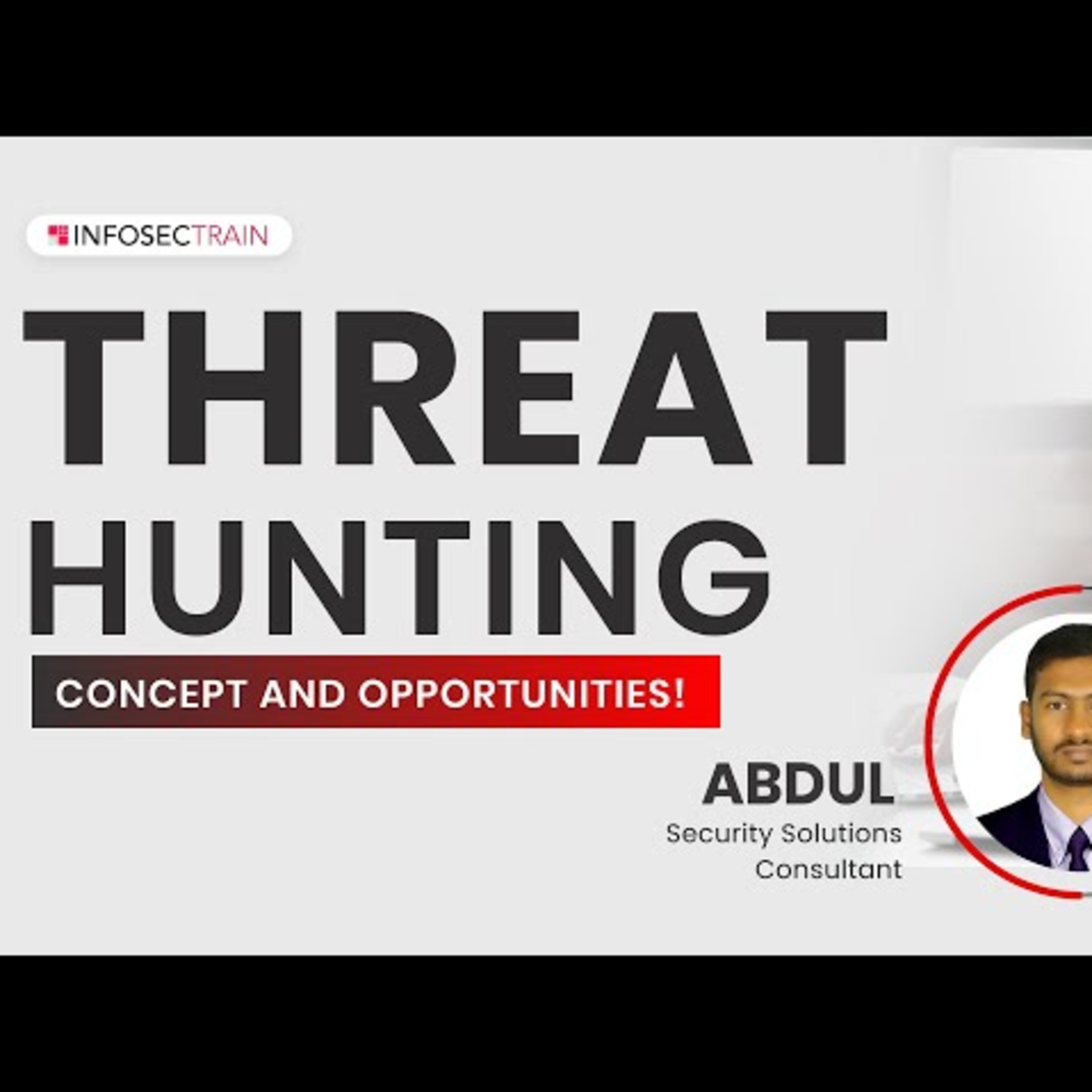 INFOSECTRAIN

THREAT HUNTING

CONCEPT AND OPPORTUNITIES!

ABDUL
Security Solutions Consultant